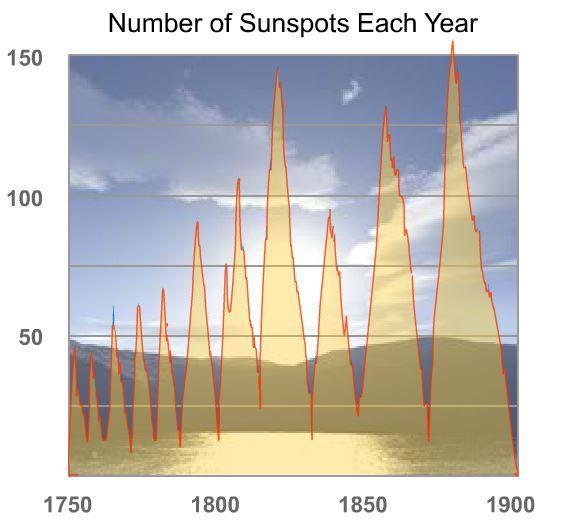 Number of Sunspots Each Year

150
100
50

1750
1800
1850
1900